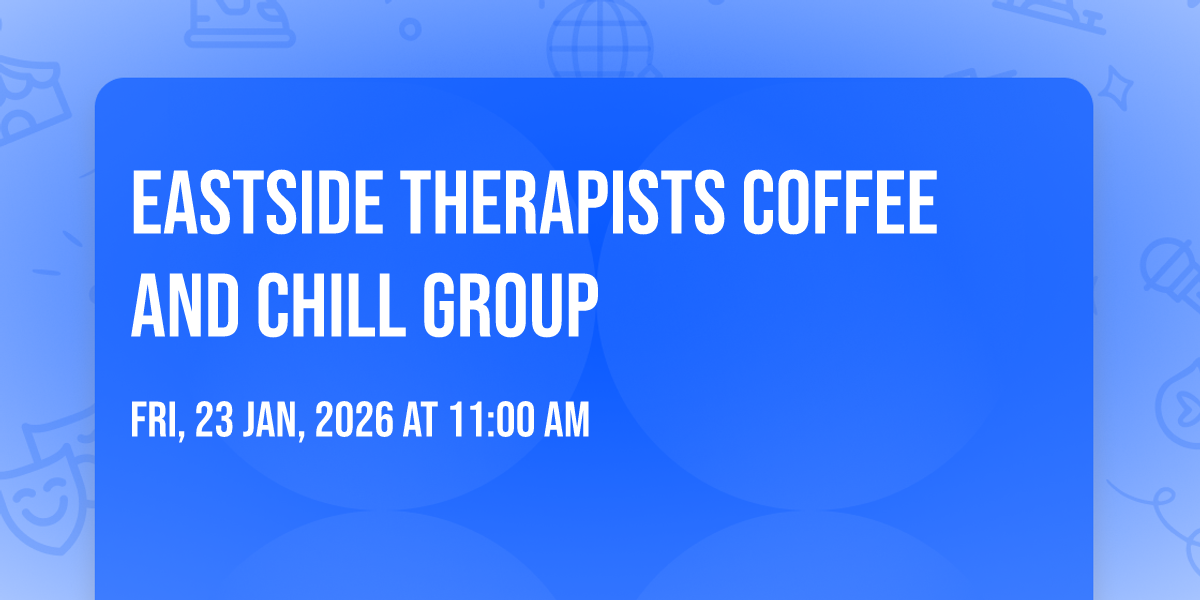 EASTSIDE THERAPISTS COFFEE AND CHILL GROUP

FRI, 23 JAN, 2026 AT 11:00 AM